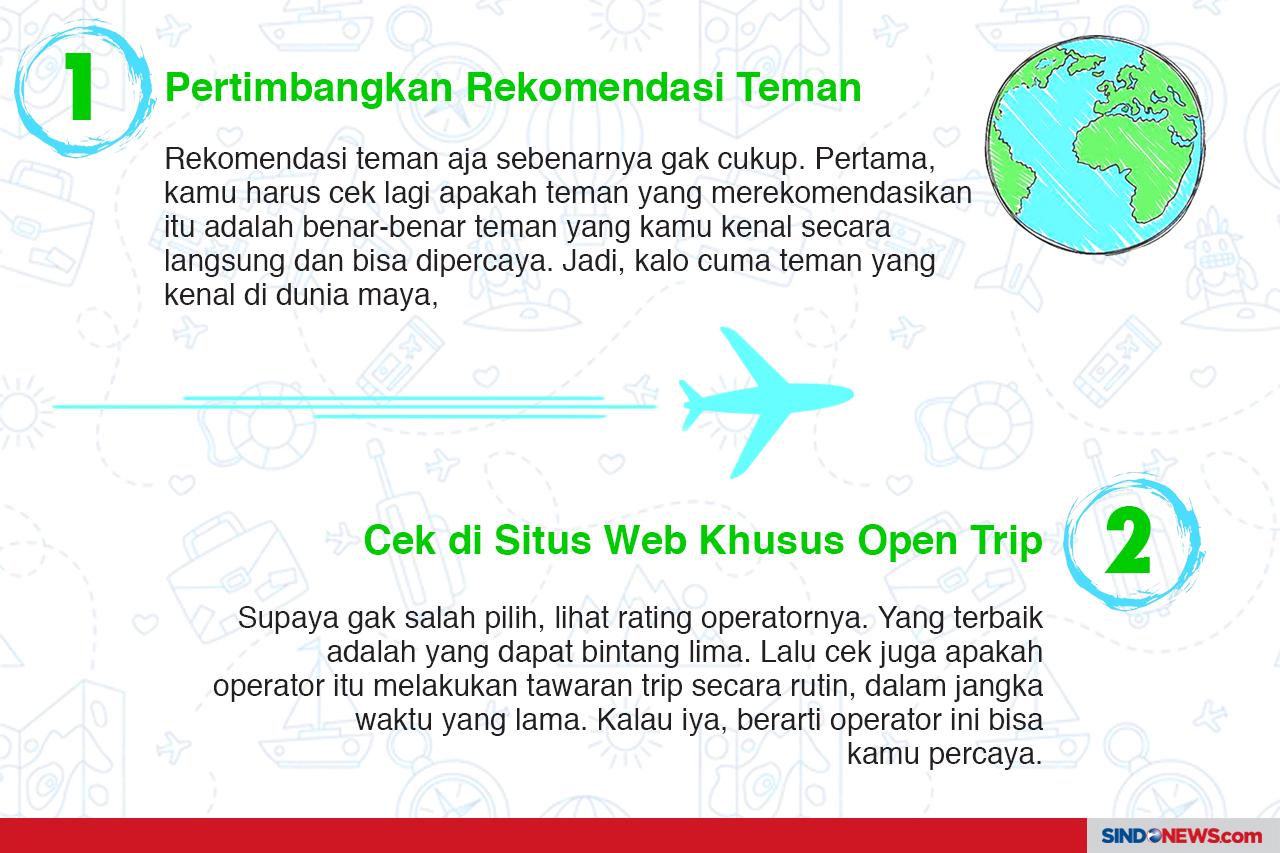 1

Pertimbangkan Rekomendasi Teman

Rekomendasi teman aja sebenarnya gak cukup. Pertama, kamu harus cek lagi apakah teman yang merekomendasikan itu adalah benar-benar teman yang kamu kenal secara langsung dan bisa dipercaya. Jadi, kalo cuma teman yang kenal di dunia maya,

Cek di Situs Web Khusus Open Trip

2

Supaya gak salah pilih, lihat rating operatornya. Yang terbaik adalah yang dapat bintang lima. Lalu cek juga apakah operator itu melakukan tawaran trip secara rutin, dalam jangka waktu yang lama. Kalau iya, berarti operator ini bisa kamu percaya.

SINDONEWS.com